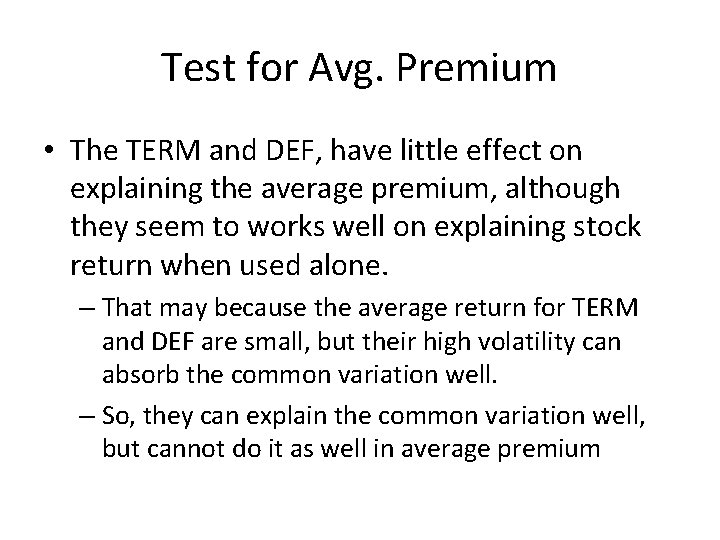 Test for Avg. Premium

• The TERM and DEF, have little effect on explaining the average premium, although they seem to works well on explaining stock return when used alone.

– That may because the average return for TERM and DEF are small, but their high volatility can absorb the common variation well.

– So, they can explain the common variation well, but cannot do it as well in average premium